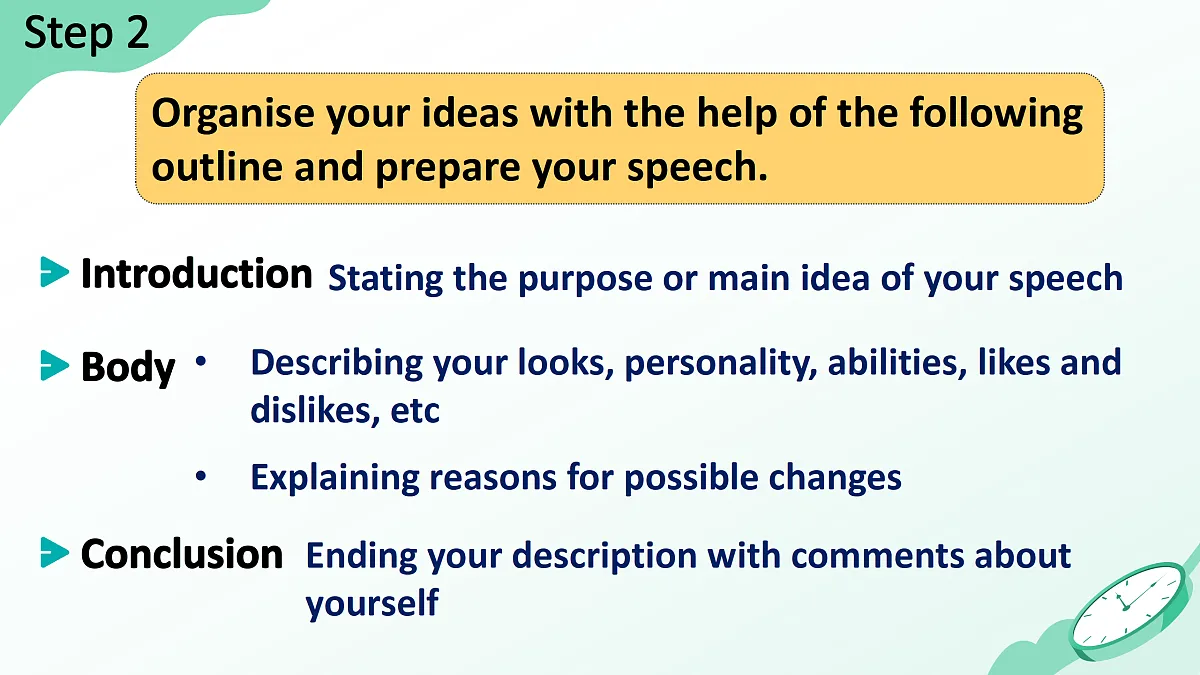 Step 2

Organise your ideas with the help of the following outline and prepare your speech.

Introduction Stating the purpose or main idea of your speech

Body
• Describing your looks, personality, abilities, likes and dislikes, etc
• Explaining reasons for possible changes

Conclusion Ending your description with comments about yourself